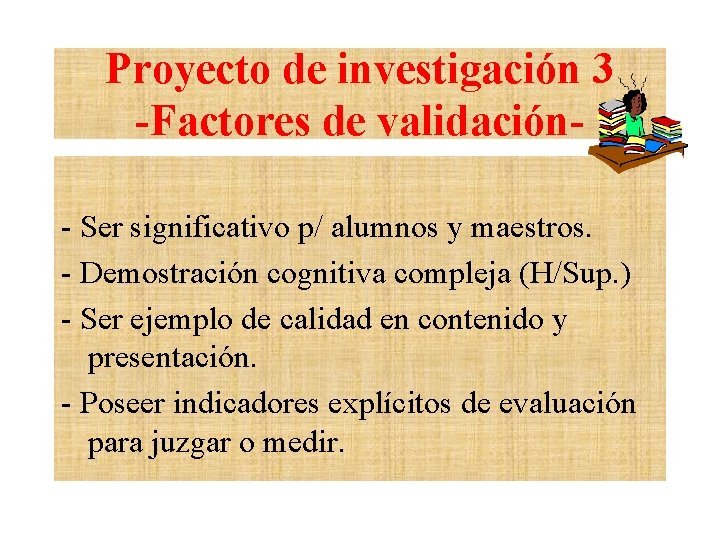 Proyecto de investigación 3
-Factores de validación-

- Ser significativo p/ alumnos y maestros.
- Demostración cognitiva compleja (H/Sup.)
- Ser ejemplo de calidad en contenido y presentación.
- Poseer indicadores explícitos de evaluación para juzgar o medir.